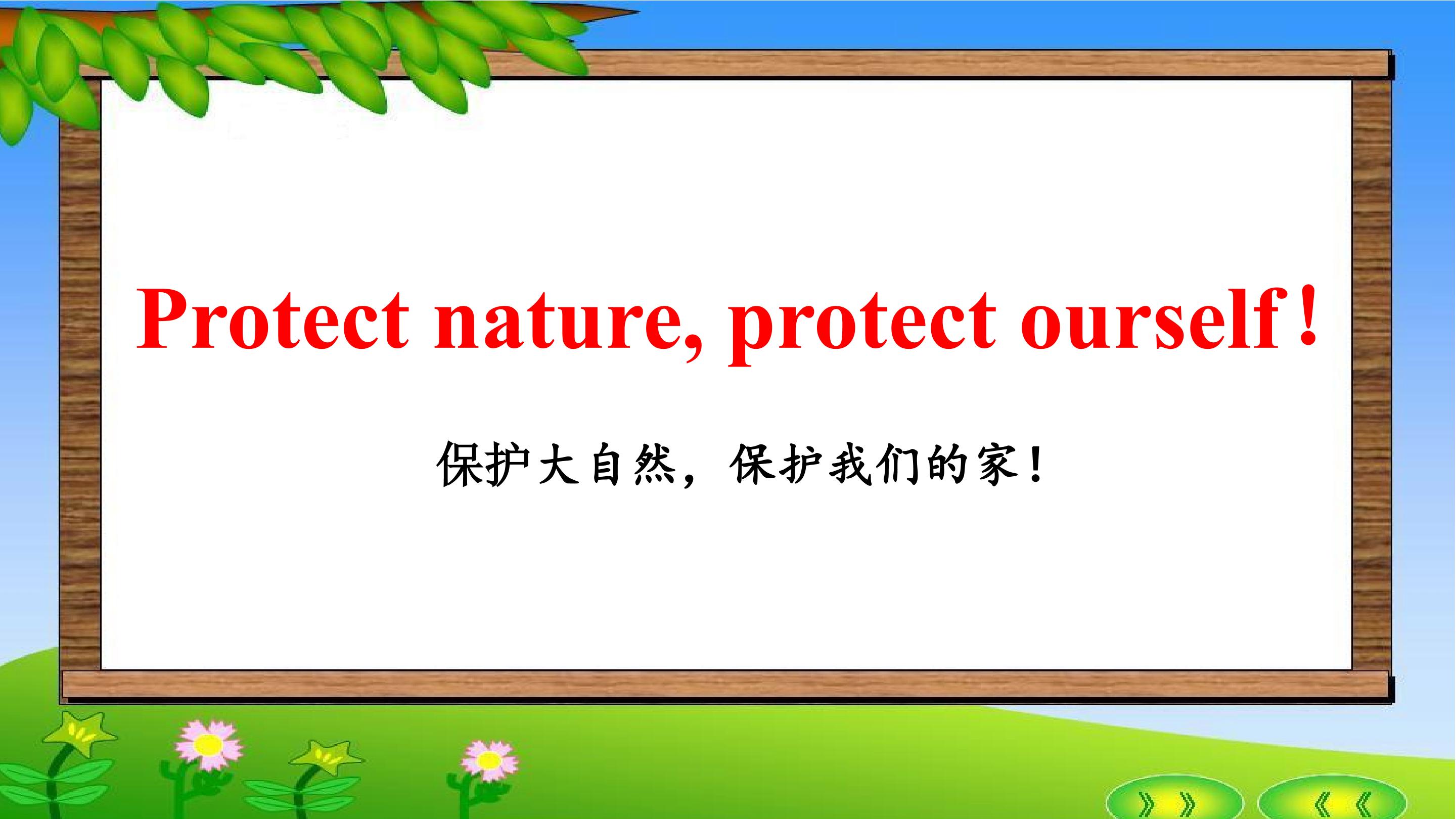 Protect nature, protect ourself!

保护大自然，保护我们的家！

》》 《《